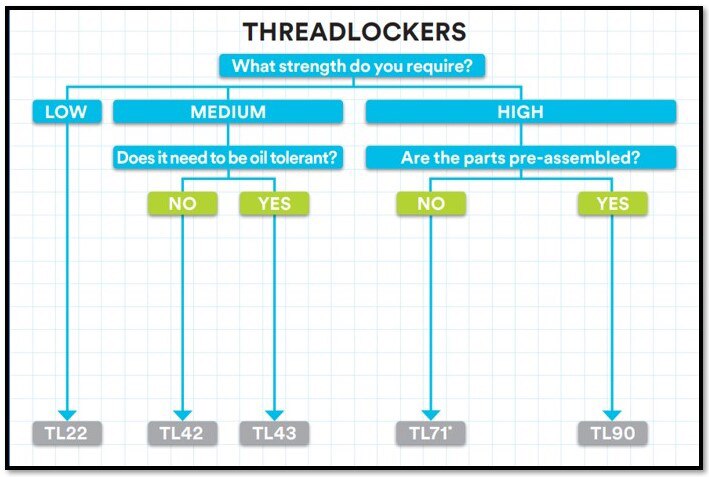 THREADLOCKERS

What strength do you require?

LOW

MEDIUM

HIGH

Does it need to be oil tolerant?

Are the parts pre-assembled?

NO

YES

NO

YES

TL22

TL42

TL43

TL71*

TL90